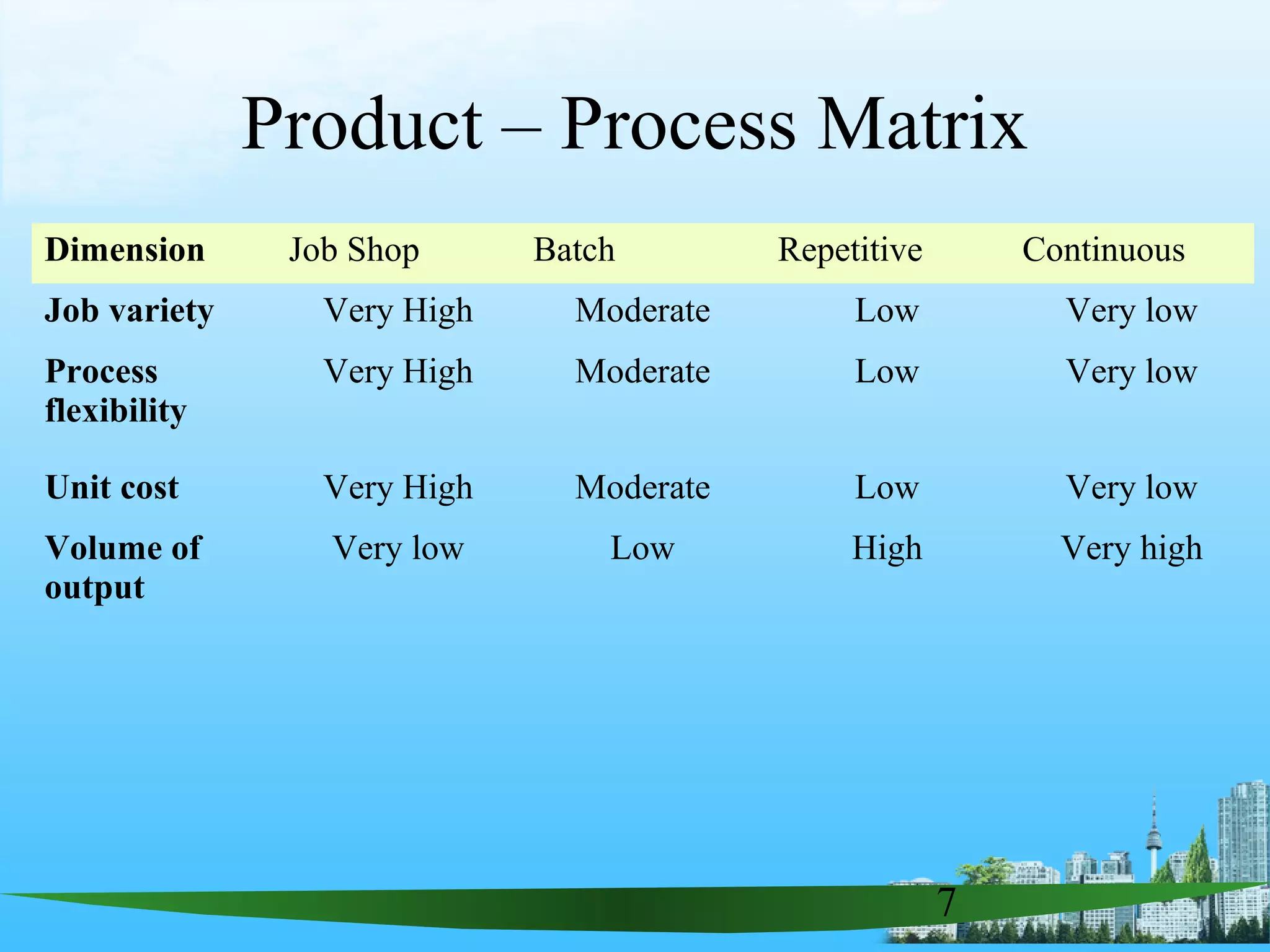 Product – Process Matrix

| Dimension | Job Shop | Batch | Repetitive | Continuous |
|---|---|---|---|---|
| Job variety | Very High | Moderate | Low | Very low |
| Process flexibility | Very High | Moderate | Low | Very low |
| Unit cost | Very High | Moderate | Low | Very low |
| Volume of output | Very low | Low | High | Very high |

7